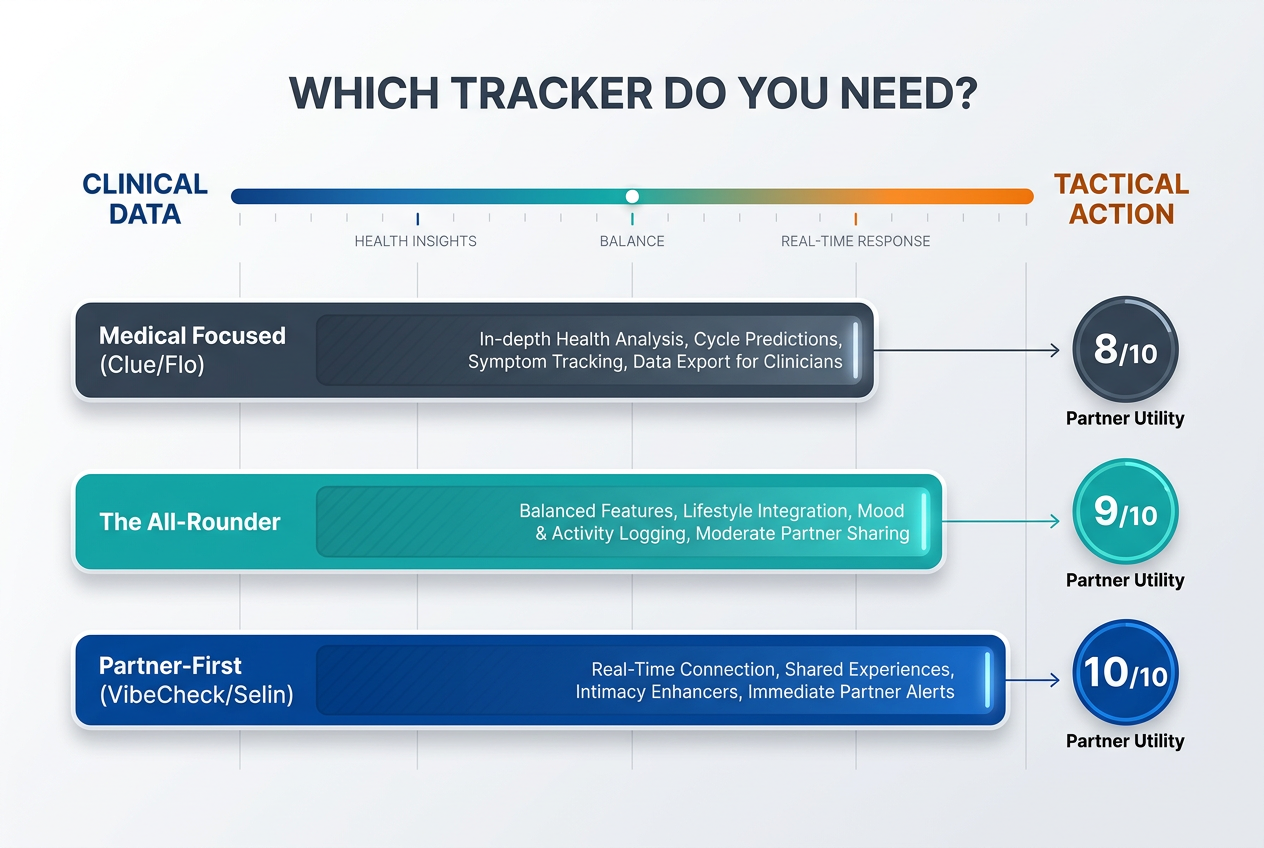 WHICH TRACKER DO YOU NEED?

CLINICAL DATA

TACTICAL ACTION

HEALTH INSIGHTS

BALANCE

REAL-TIME RESPONSE

Medical Focused (Clue/Flo)

In-depth Health Analysis, Cycle Predictions, Symptom Tracking, Data Export for Clinicians

8/10

Partner Utility

The All-Rounder

Balanced Features, Lifestyle Integration, Mood & Activity Logging, Moderate Partner Sharing

9/10

Partner Utility

Partner-First (VibeCheck/Selin)

Real-Time Connection, Shared Experiences, Intimacy Enhancers, Immediate Partner Alerts

10/10

Partner Utility